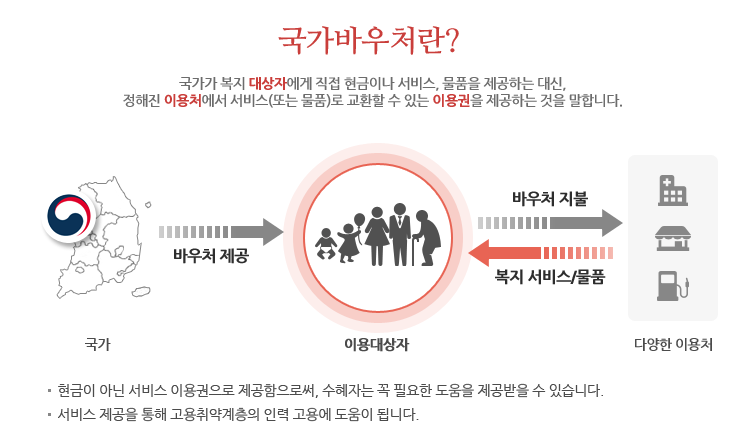 국가바우처란?

국가가 복지 대상자에게 직접 현금이나 서비스, 물품을 제공하는 대신,
정해진 이용처에서 서비스(또는 물품)로 교환할 수 있는 이용권을 제공하는 것을 말합니다.

바우처 제공

바우처 지불

복지 서비스/물품

국가

이용대상자

다양한 이용처

▪ 현금이 아닌 서비스 이용권으로 제공함으로써, 수혜자는 꼭 필요한 도움을 제공받을 수 있습니다.
▪ 서비스 제공을 통해 고용취약계층의 인력 고용에 도움이 됩니다.